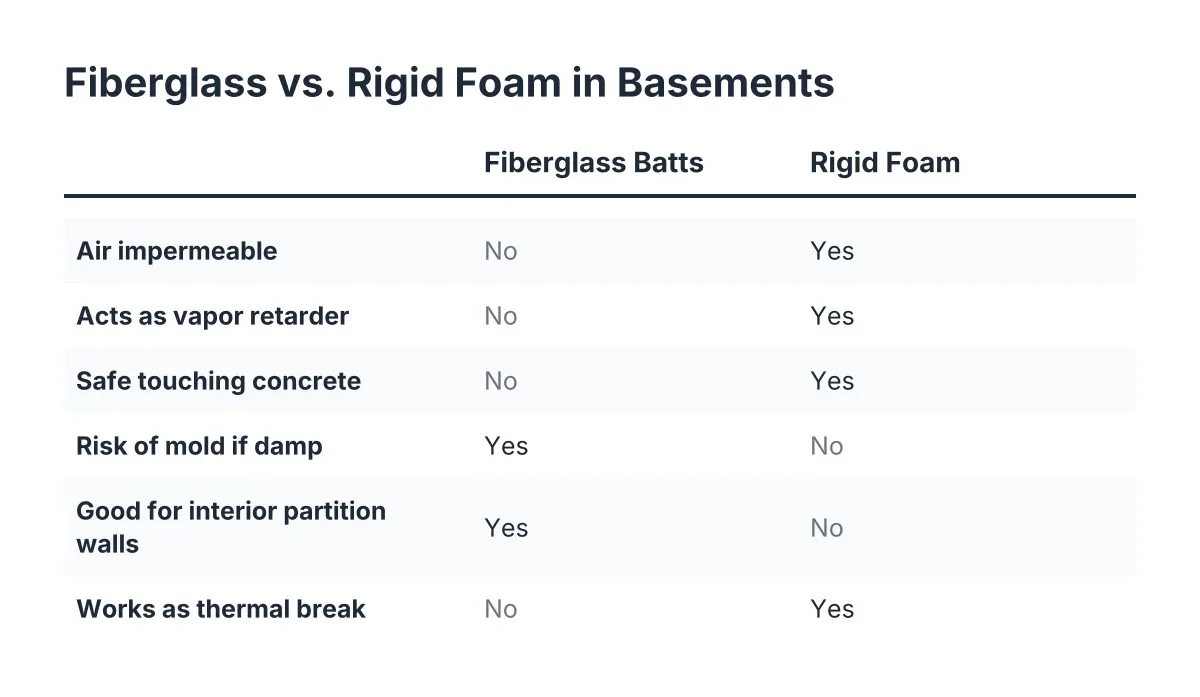 Fiberglass vs. Rigid Foam in Basements

| | Fiberglass Batts | Rigid Foam |
|---|---|---|
| Air impermeable | No | Yes |
| Acts as vapor retarder | No | Yes |
| Safe touching concrete | No | Yes |
| Risk of mold if damp | Yes | No |
| Good for interior partition walls | Yes | No |
| Works as thermal break | No | Yes |